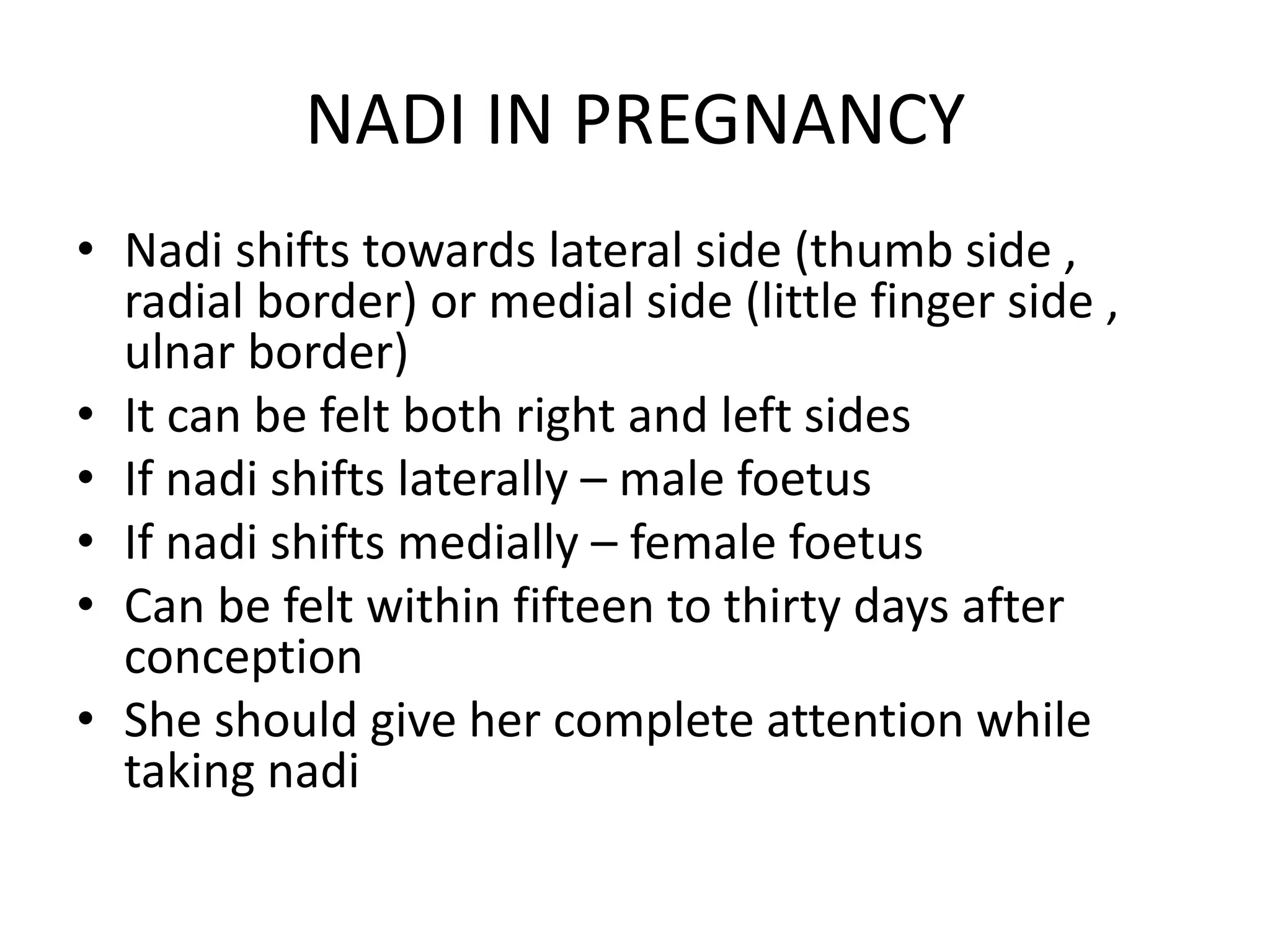 NADI IN PREGNANCY

• Nadi shifts towards lateral side (thumb side , radial border) or medial side (little finger side , ulnar border)
• It can be felt both right and left sides
• If nadi shifts laterally – male foetus
• If nadi shifts medially – female foetus
• Can be felt within fifteen to thirty days after conception
• She should give her complete attention while taking nadi